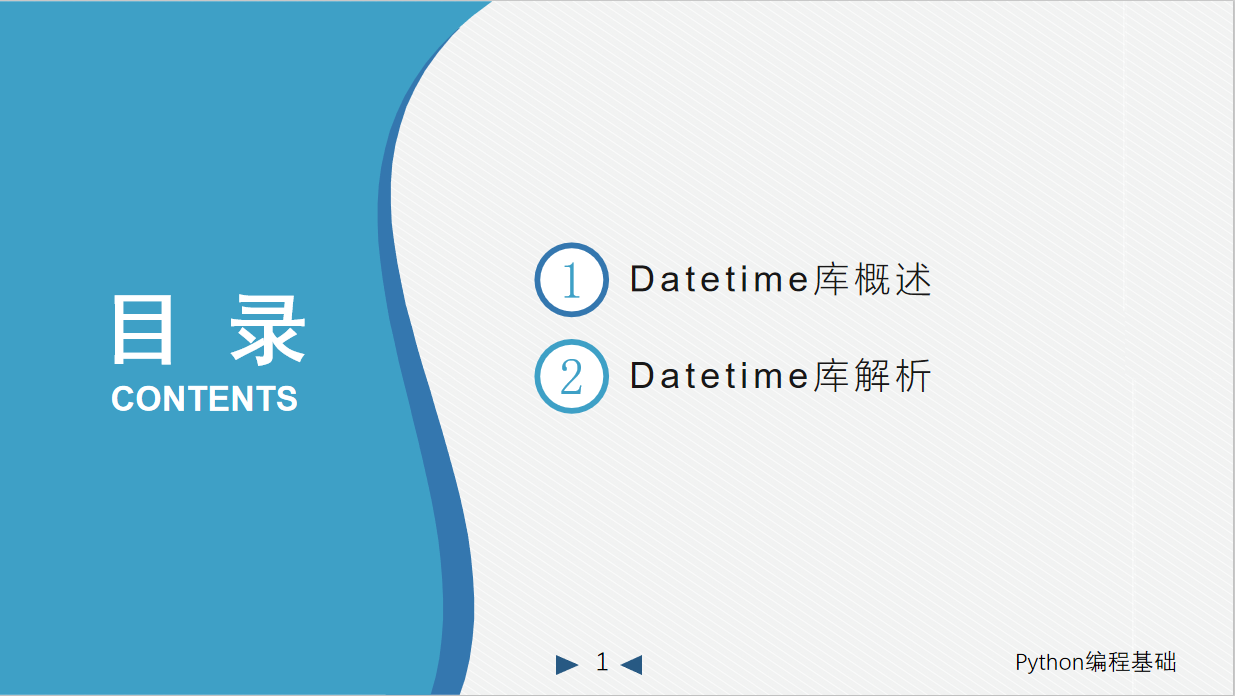 目 录
CONTENTS

1 Datetime库概述

2 Datetime库解析

1

Python编程基础